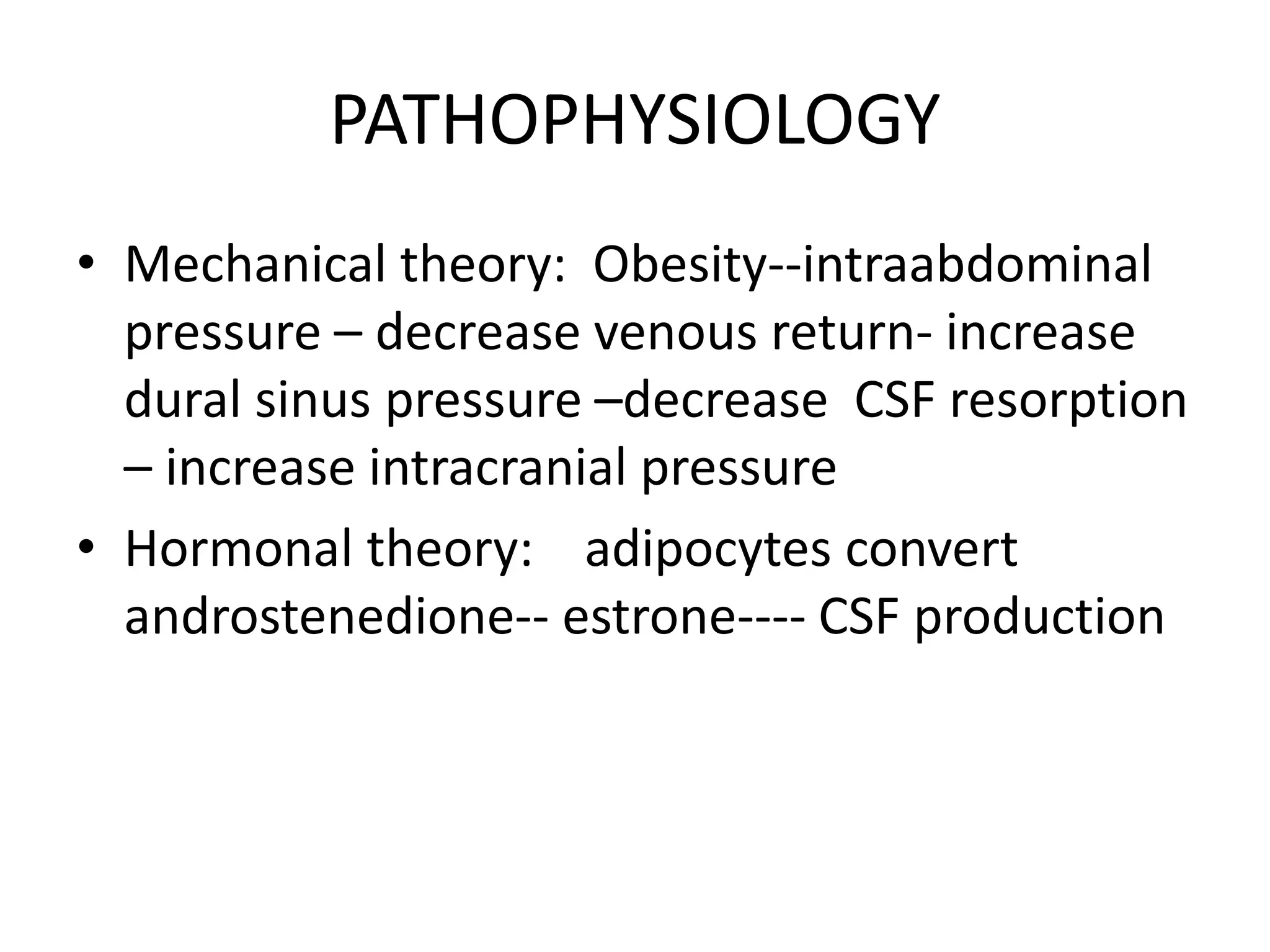 PATHOPHYSIOLOGY

• Mechanical theory: Obesity--intraabdominal pressure – decrease venous return- increase dural sinus pressure –decrease CSF resorption – increase intracranial pressure

• Hormonal theory: adipocytes convert androstenedione-- estrone---- CSF production